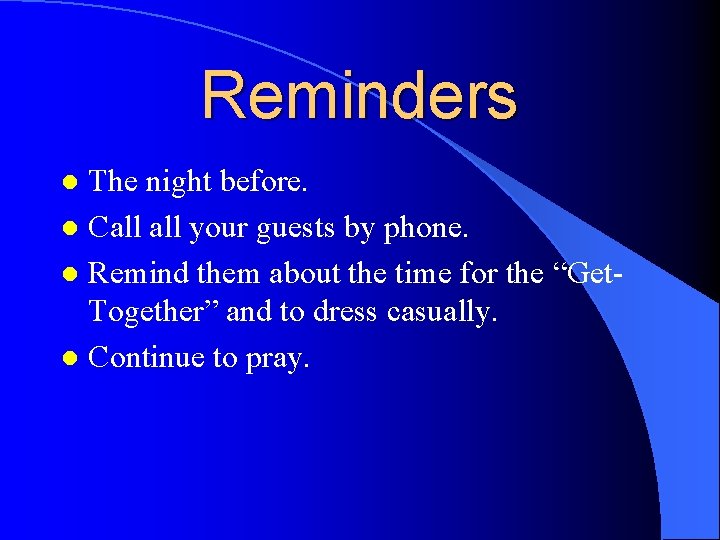 Reminders

- The night before.
- Call all your guests by phone.
- Remind them about the time for the “Get-Together” and to dress casually.
- Continue to pray.